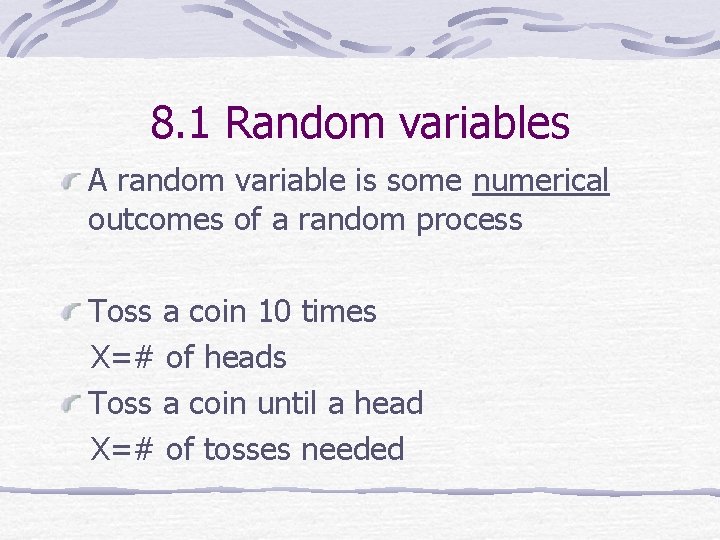 8.1 Random variables

A random variable is some numerical outcomes of a random process

Toss a coin 10 times
X=# of heads

Toss a coin until a head
X=# of tosses needed